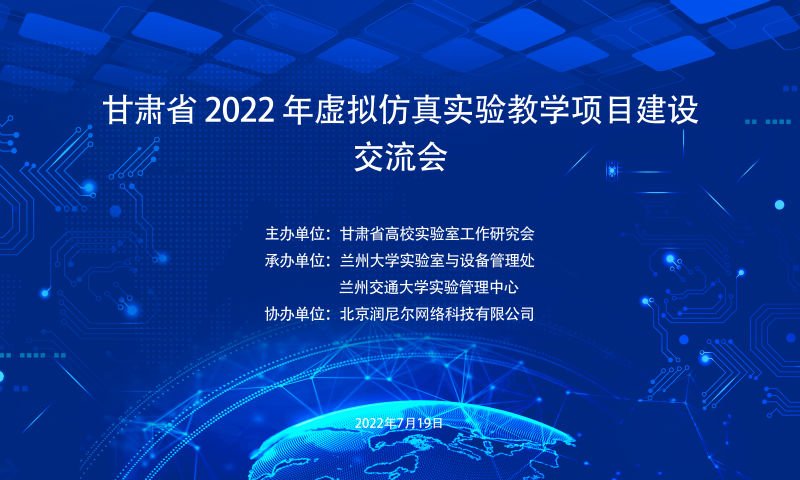 甘肃省 2022 年虚拟仿真实验教学项目建设交流会

主办单位：甘肃省高校实验室工作研究会
承办单位：兰州大学实验室与设备管理处
兰州交通大学实验管理中心
协办单位：北京润尼尔网络科技有限公司

2022年7月19日